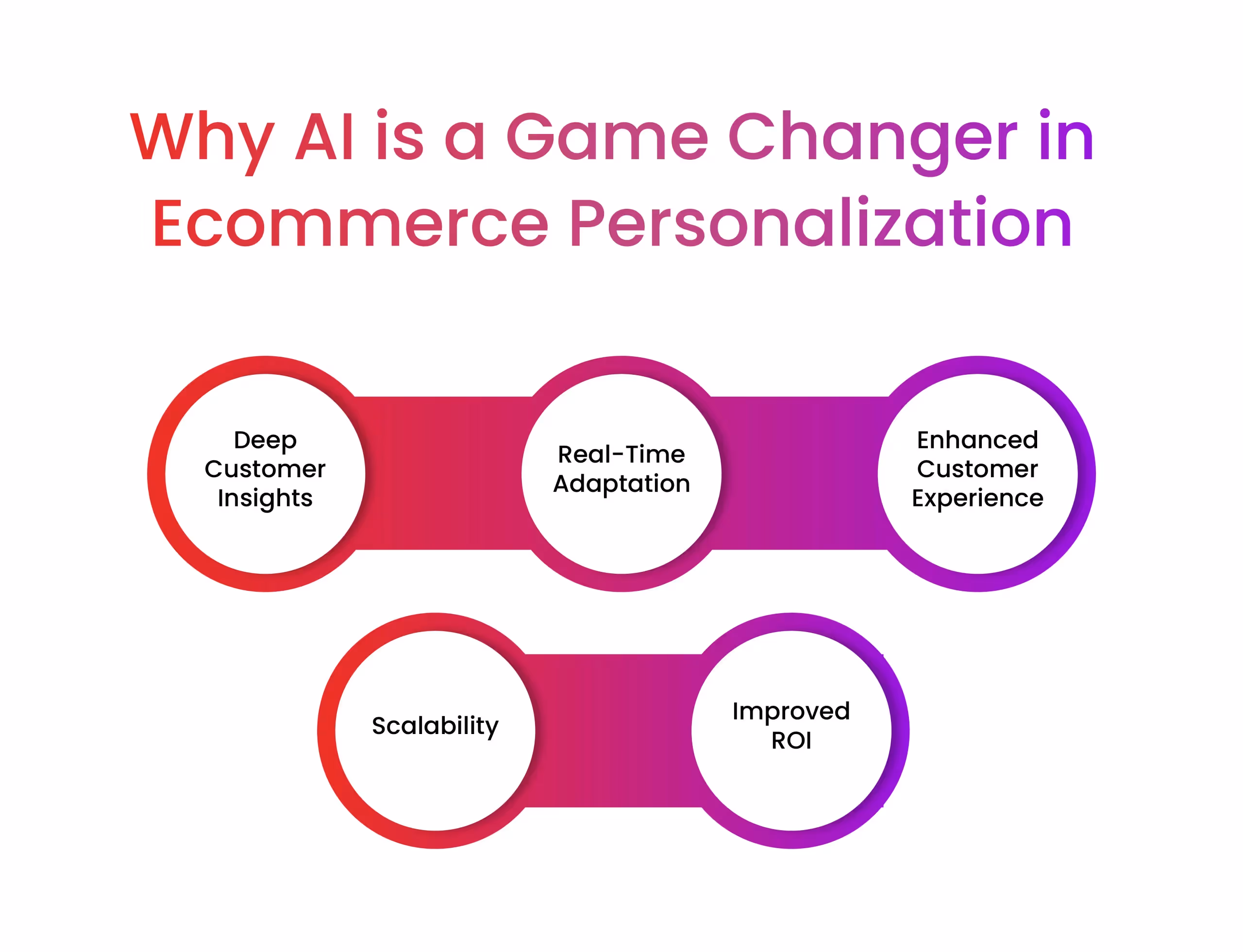 Why AI is a Game Changer in Ecommerce Personalization

Deep Customer Insights

Real-Time Adaptation

Enhanced Customer Experience

Scalability

Improved ROI